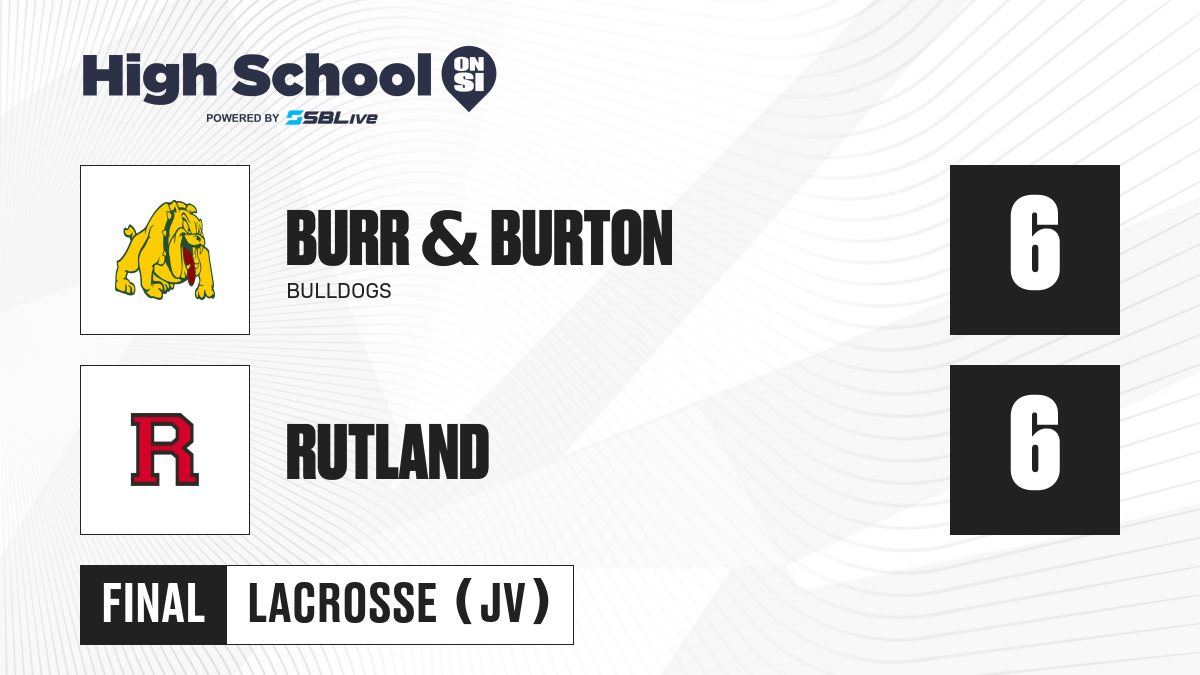 High School ON SI
POWERED BY SBLive

BURR & BURTON
BULLDOGS
6

R
RUTLAND
6

FINAL LACROSSE (JV)